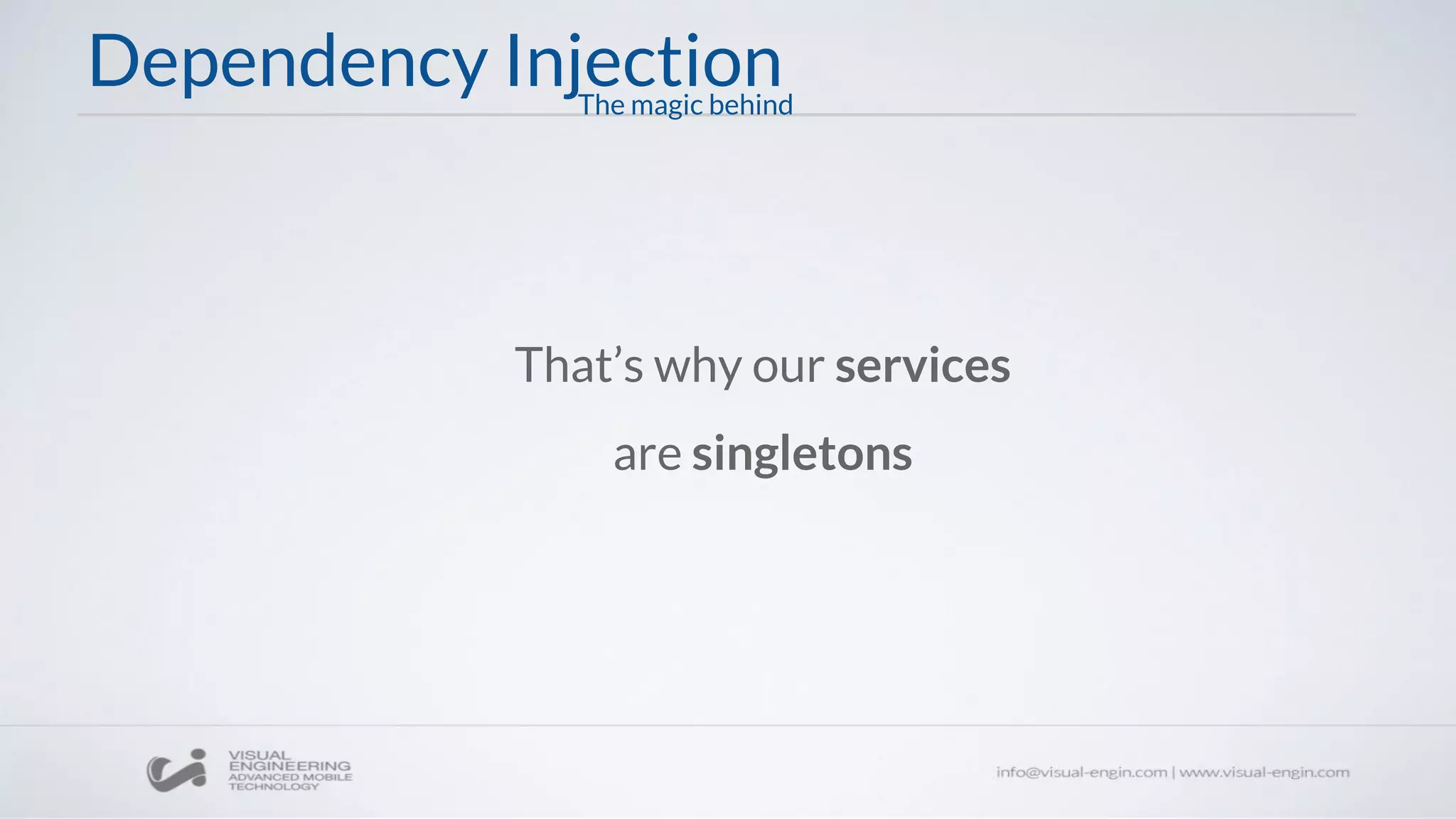 Dependency Injection
The magic behind

That's why our services are singletons

VISUAL ENGINEERING
ADVANCED MOBILE TECHNOLOGY

info@visual-engin.com | www.visual-engin.com